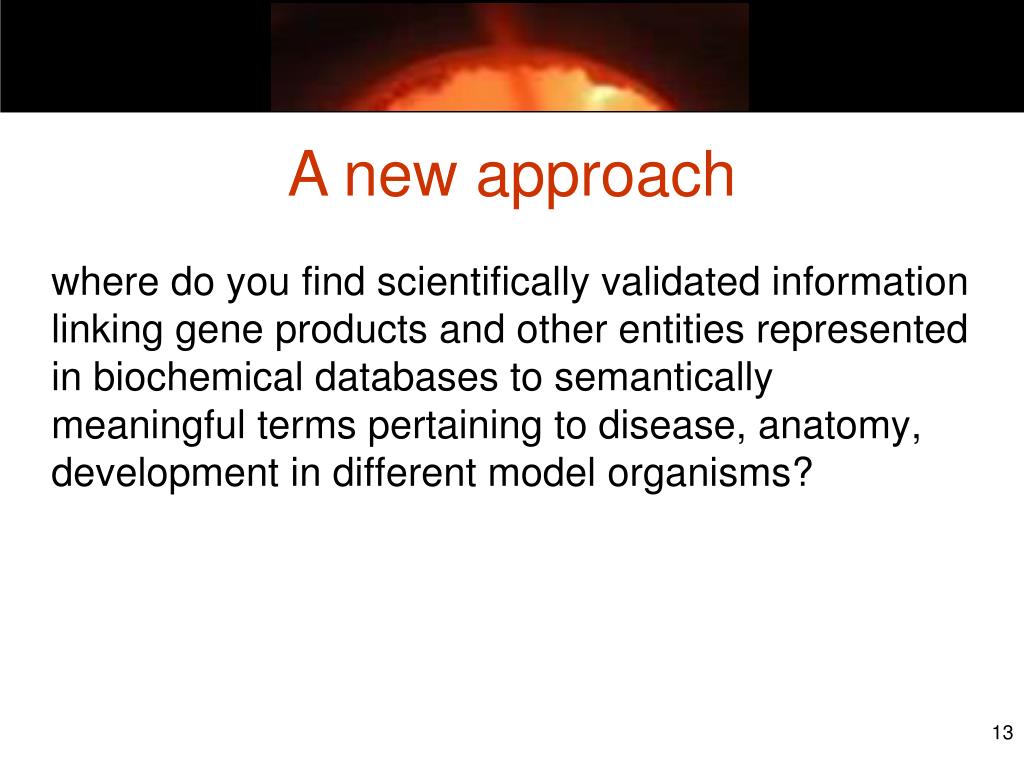 A new approach

where do you find scientifically validated information linking gene products and other entities represented in biochemical databases to semantically meaningful terms pertaining to disease, anatomy, development in different model organisms?

13